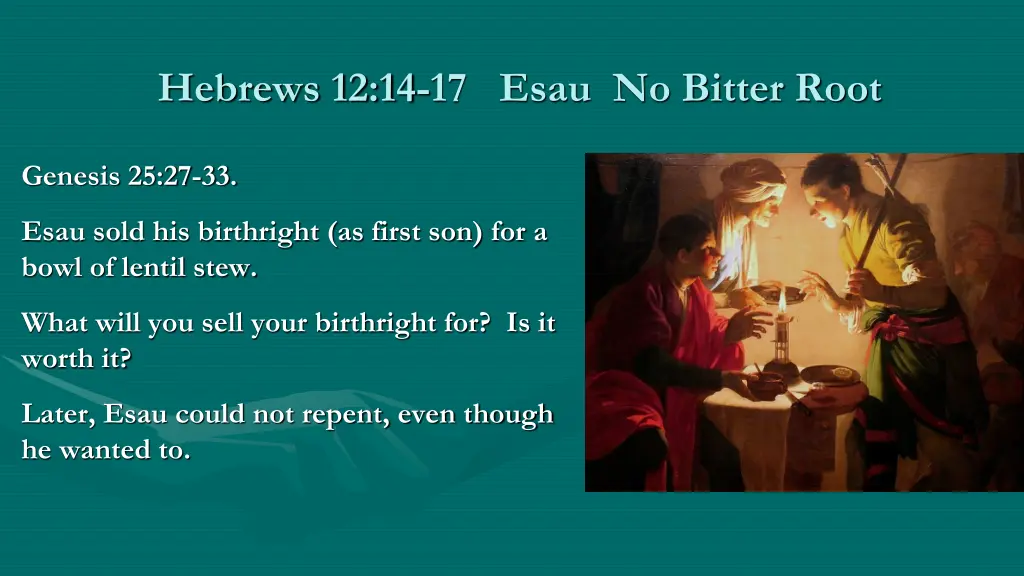 Hebrews 12:14-17 Esau No Bitter Root

Genesis 25:27-33.

Esau sold his birthright (as first son) for a bowl of lentil stew.

What will you sell your birthright for? Is it worth it?

Later, Esau could not repent, even though he wanted to.